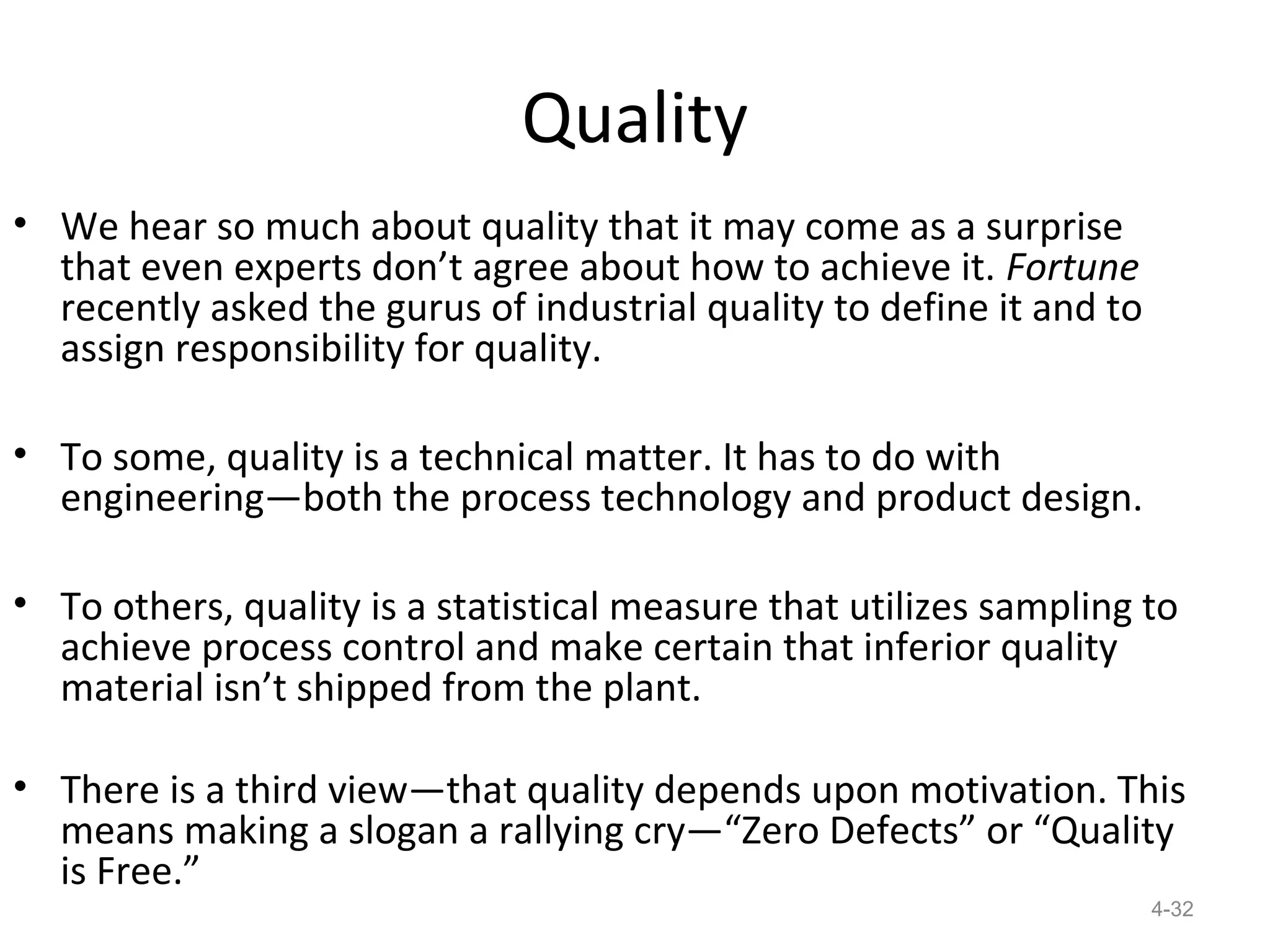 Quality

• We hear so much about quality that it may come as a surprise that even experts don’t agree about how to achieve it. Fortune recently asked the gurus of industrial quality to define it and to assign responsibility for quality.

• To some, quality is a technical matter. It has to do with engineering—both the process technology and product design.

• To others, quality is a statistical measure that utilizes sampling to achieve process control and make certain that inferior quality material isn’t shipped from the plant.

• There is a third view—that quality depends upon motivation. This means making a slogan a rallying cry—“Zero Defects” or “Quality is Free.”

4-32